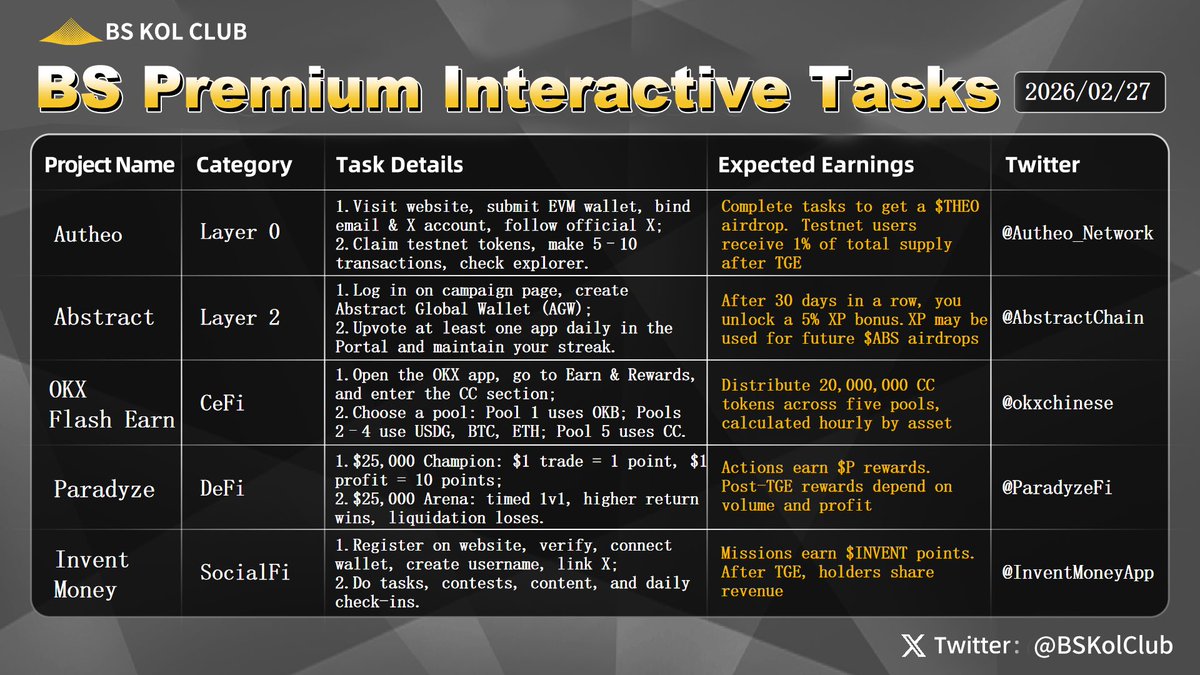 BS KOL CLUB

BS Premium Interactive Tasks

2026/02/27

| Project Name | Category | Task Details | Expected Earnings | Twitter |
|---|---|---|---|---|
| Autheo | Layer 0 | 1.Visit website, submit EVM wallet, bind email & X account, follow official X; 2.Claim testnet tokens, make 5–10 transactions, check explorer. | Complete tasks to get a \$THEO airdrop. Testnet users receive 1% of total supply after TGE | @Autheo_Network |
| Abstract | Layer 2 | 1.Log in on campaign page, create Abstract Global Wallet (AGW); 2.Upvote at least one app daily in the Portal and maintain your streak. | After 30 days in a row, you unlock a 5% XP bonus.XP may be used for future \$ABS airdrops | @AbstractChain |
| OKX Flash Earn | CeFi | 1.Open the OKX app, go to Earn & Rewards, and enter the CC section; 2.Choose a pool: Pool 1 uses OKB; Pools 2–4 use USDG, BTC, ETH; Pool 5 uses CC. | Distribute 20,000,000 CC tokens across five pools, calculated hourly by asset | @okxchinese |
| Paradyze | DeFi | 1.\$25,000 Champion: \$1 trade = 1 point, \$1 profit = 10 points; 2.\$25,000 Arena: timed 1v1, higher return wins, liquidation loses. | Actions earn \$P rewards. Post-TGE rewards depend on volume and profit | @ParadyzeFi |
| Invent Money | SocialFi | 1.Register on website, verify, connect wallet, create username, link X; 2.Do tasks, contests, content, and daily check-ins. | Missions earn \$INVENT points. After TGE, holders share revenue | @InventMoneyApp |

Twitter: @BSKolClub